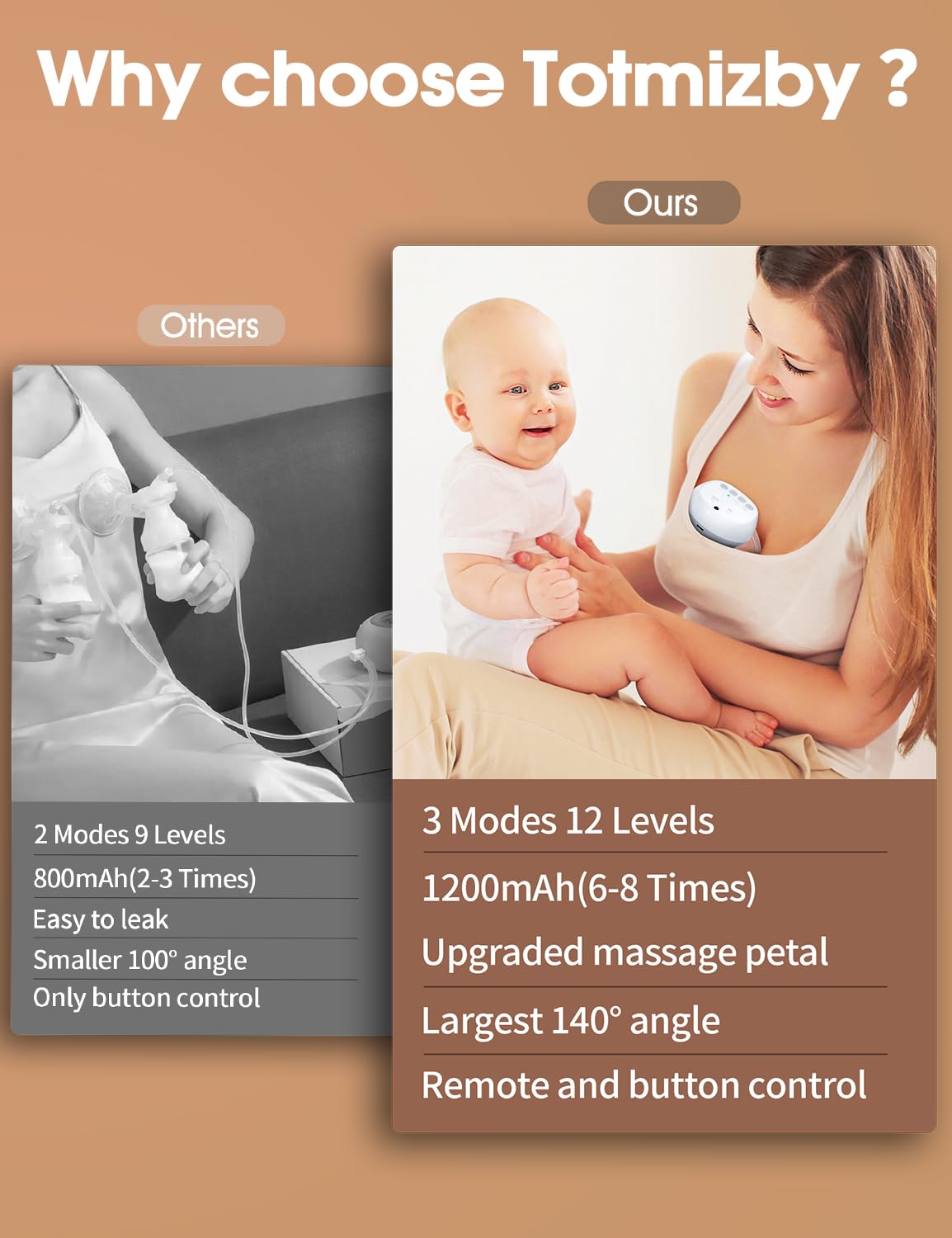 Why choose Totmizby ?

Others

2 Modes 9 Levels
800mAh(2-3 Times)
Easy to leak
Smaller 100° angle
Only button control

Ours

3 Modes 12 Levels
1200mAh(6-8 Times)
Upgraded massage petal
Largest 140° angle
Remote and button control